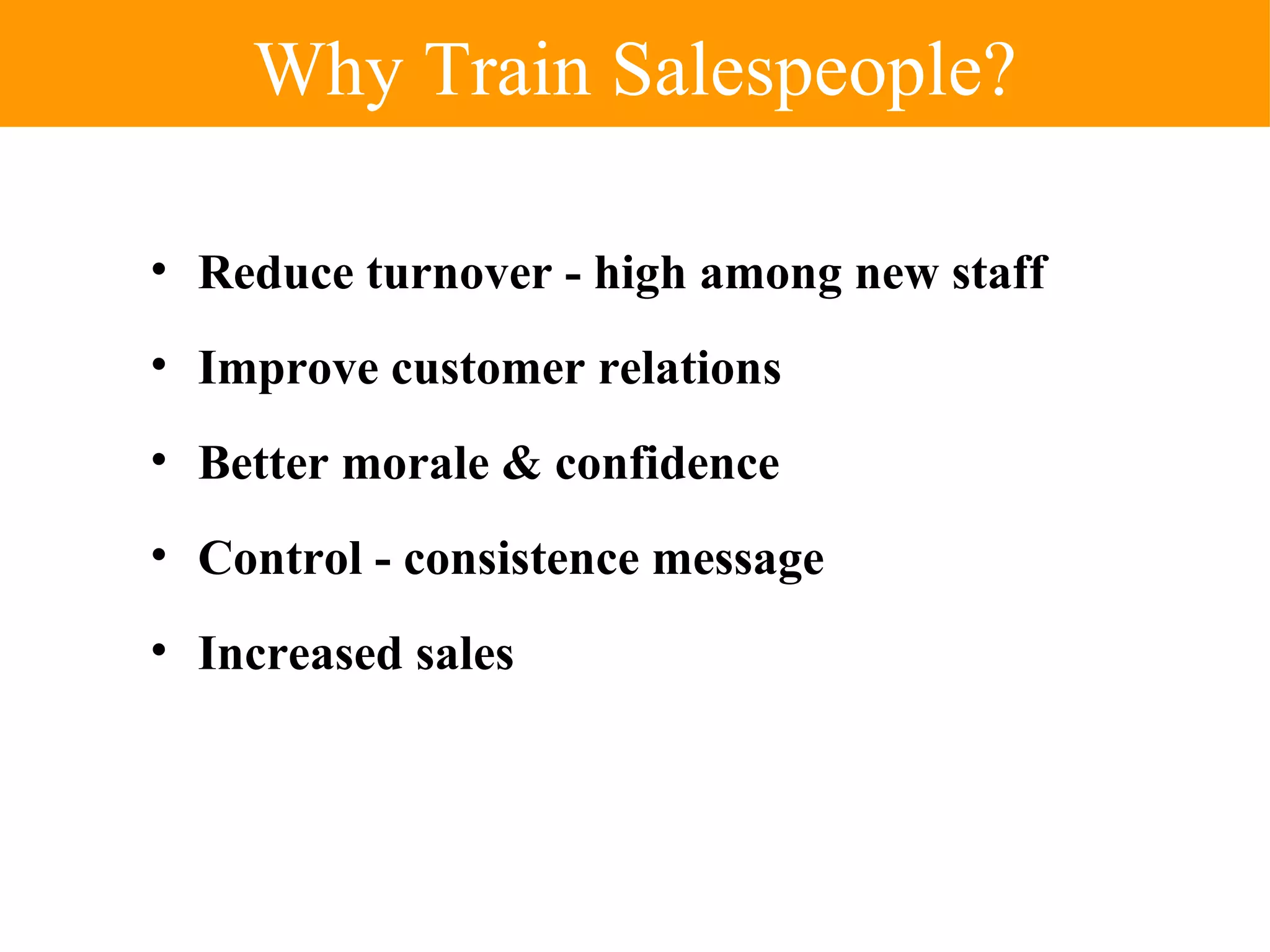 Why Train Salespeople?

• Reduce turnover - high among new staff
• Improve customer relations
• Better morale & confidence
• Control - consistence message
• Increased sales